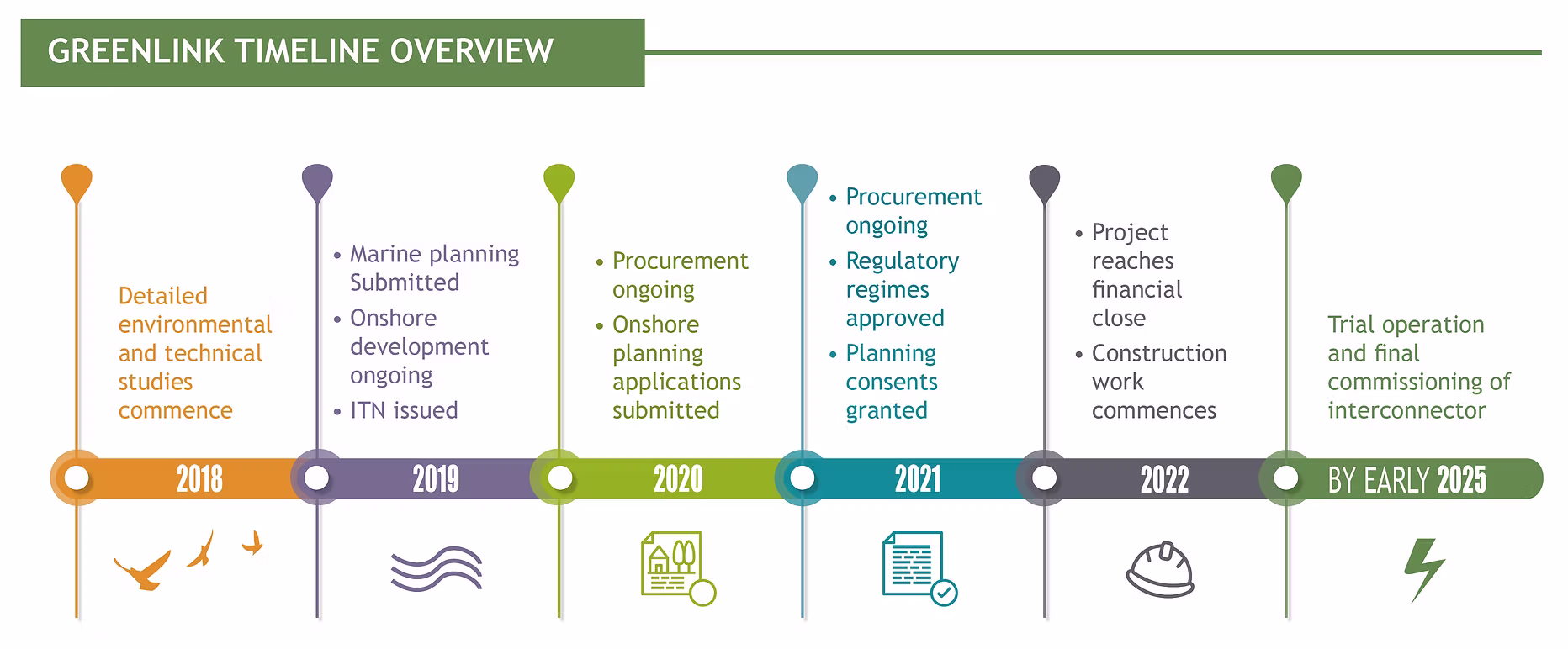 GREENLINK TIMELINE OVERVIEW

Detailed environmental and technical studies commence

2018

• Marine planning Submitted
• Onshore development ongoing
• ITN issued

2019

• Procurement ongoing
• Onshore planning applications submitted

2020

• Procurement ongoing
• Regulatory regimes approved
• Planning consents granted

2021

• Project reaches financial close
• Construction work commences

2022

Trial operation and final commissioning of interconnector

BY EARLY 2025